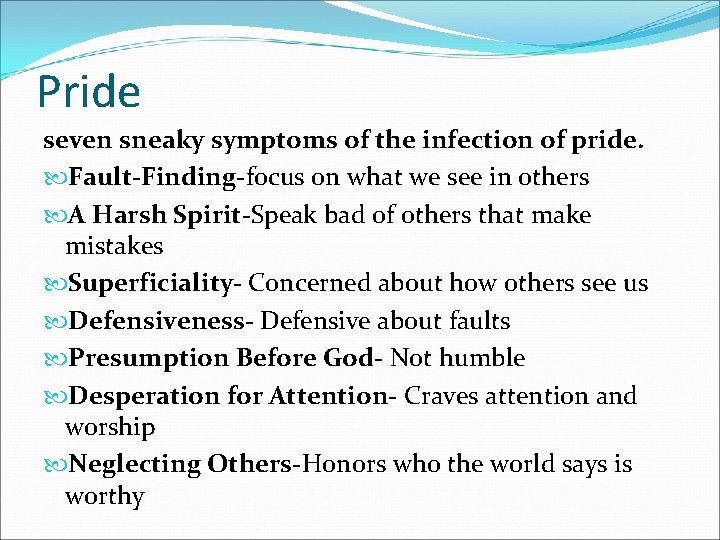 Pride

seven sneaky symptoms of the infection of pride.

Fault-Finding-focus on what we see in others

A Harsh Spirit-Speak bad of others that make mistakes

Superficiality- Concerned about how others see us

Defensiveness- Defensive about faults

Presumption Before God- Not humble

Desperation for Attention- Craves attention and worship

Neglecting Others-Honors who the world says is worthy